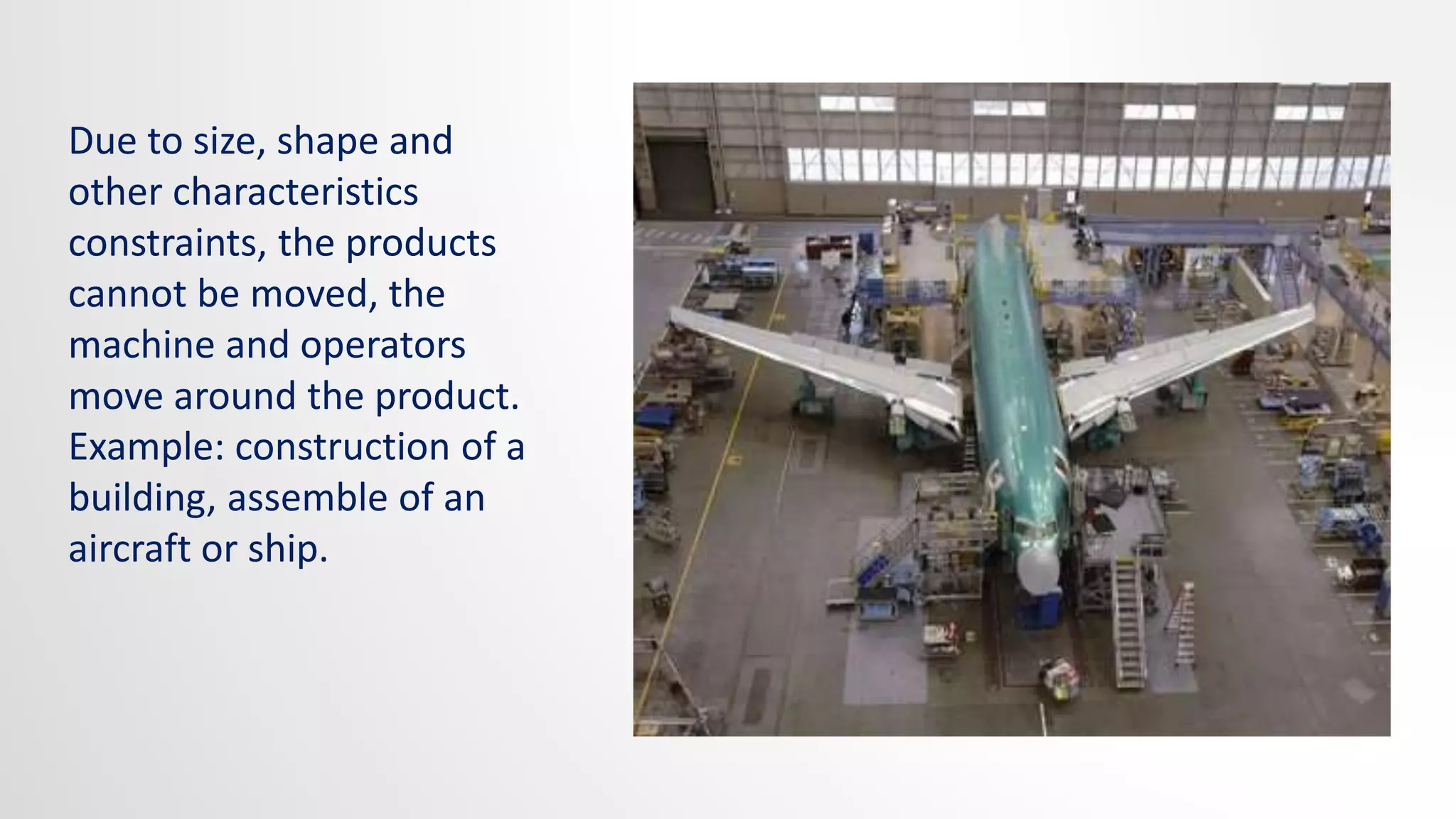 Due to size, shape and other characteristics constraints, the products cannot be moved, the machine and operators move around the product. Example: construction of a building, assemble of an aircraft or ship.